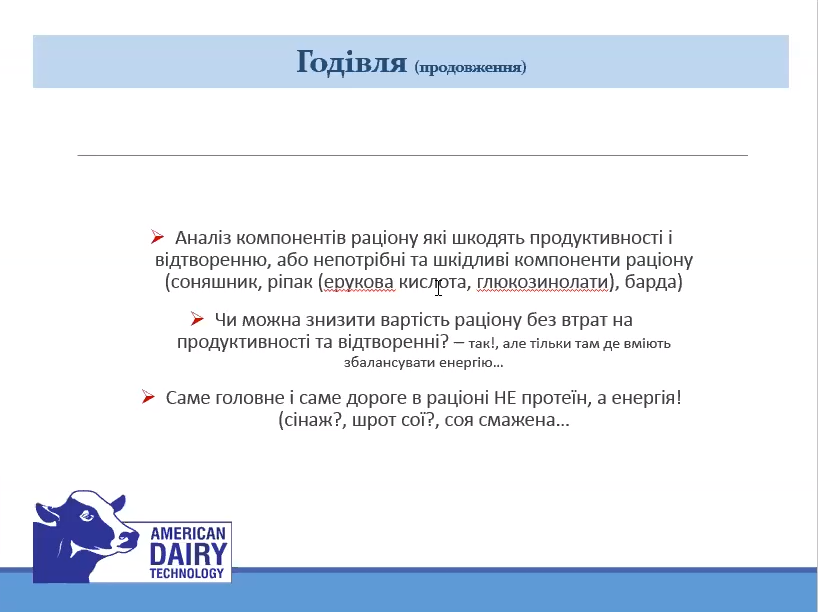 Годівля (продовження)

➢ Аналіз компонентів раціону які шкодять продуктивності і відтворенню, або непотрібні та шкідливі компоненти раціону (соняшник, ріпак (ерукова кислота, глюкозинолати), барда)

➢ Чи можна знизити вартість раціону без втрат на продуктивності та відтворенні? – так!, але тільки там де вміють збалансувати енергію…

➢ Саме головне і саме дороге в раціоні НЕ протеїн, а енергія! (сінаж?, шрот сої?, соя смажена…

AMERICAN DAIRY TECHNOLOGY